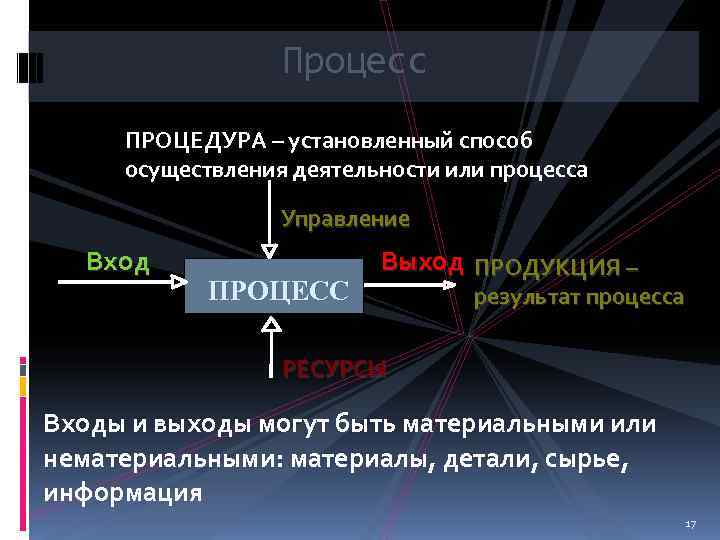 Процесс

ПРОЦЕДУРА – установленный способ осуществления деятельности или процесса

Управление

Вход

ПРОЦЕСС

Выход

ПРОДУКЦИЯ – результат процесса

РЕСУРСЫ

Входы и выходы могут быть материальными или нематериальными: материалы, детали, сырье, информация

17